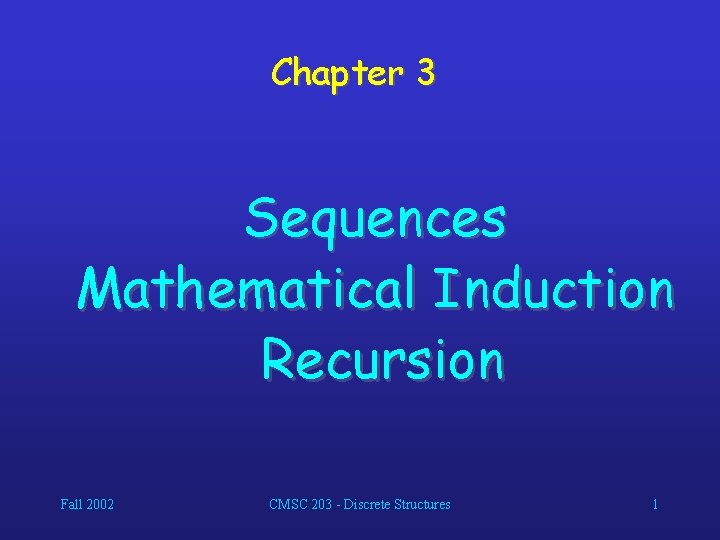 Chapter 3

Sequences
Mathematical Induction
Recursion

Fall 2002

CMSC 203 - Discrete Structures

1